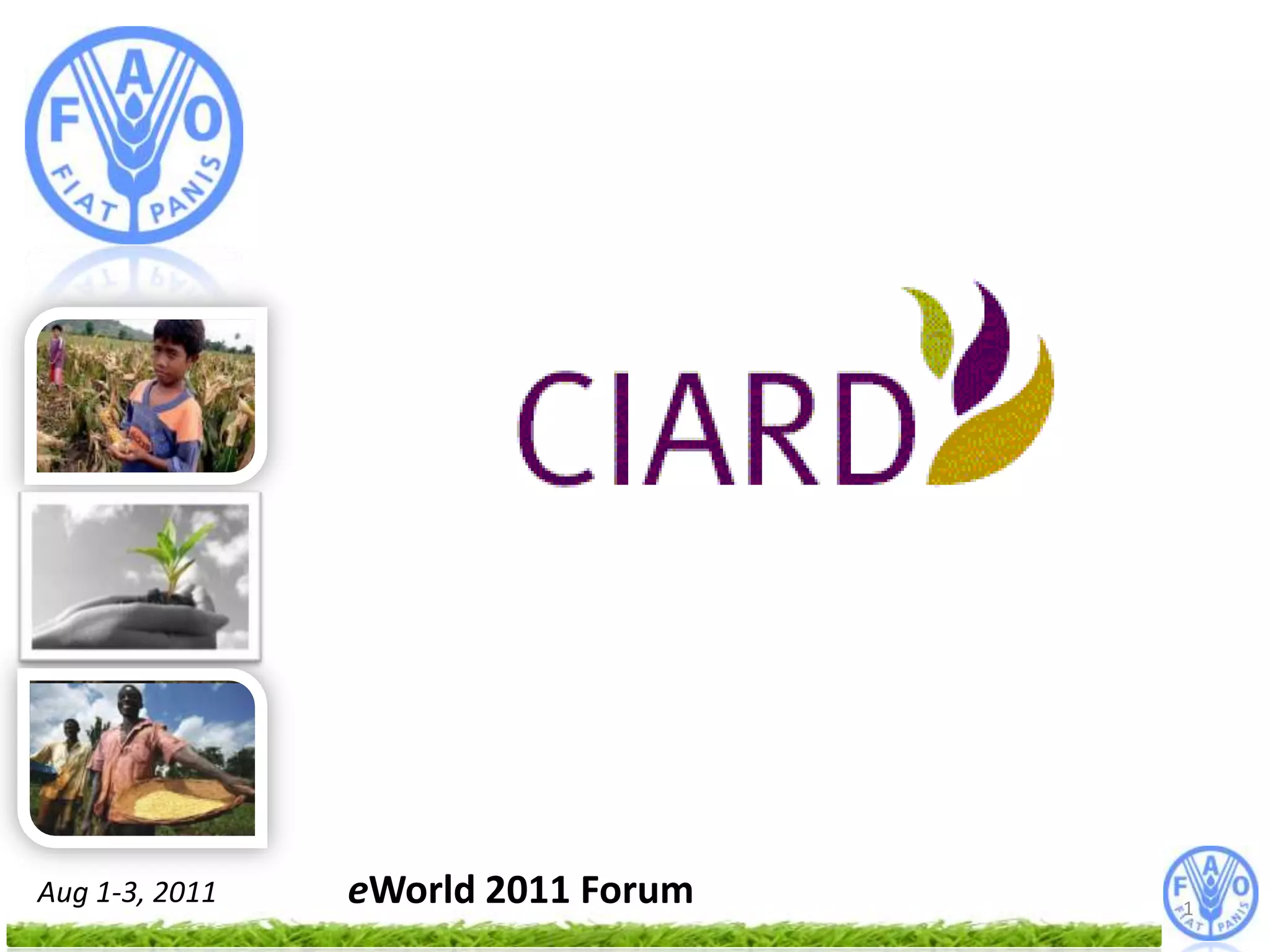 F A O
FIAT PANIS

CIARD

Aug 1-3, 2011

eWorld 2011 Forum

F A O
FIAT PANIS

1